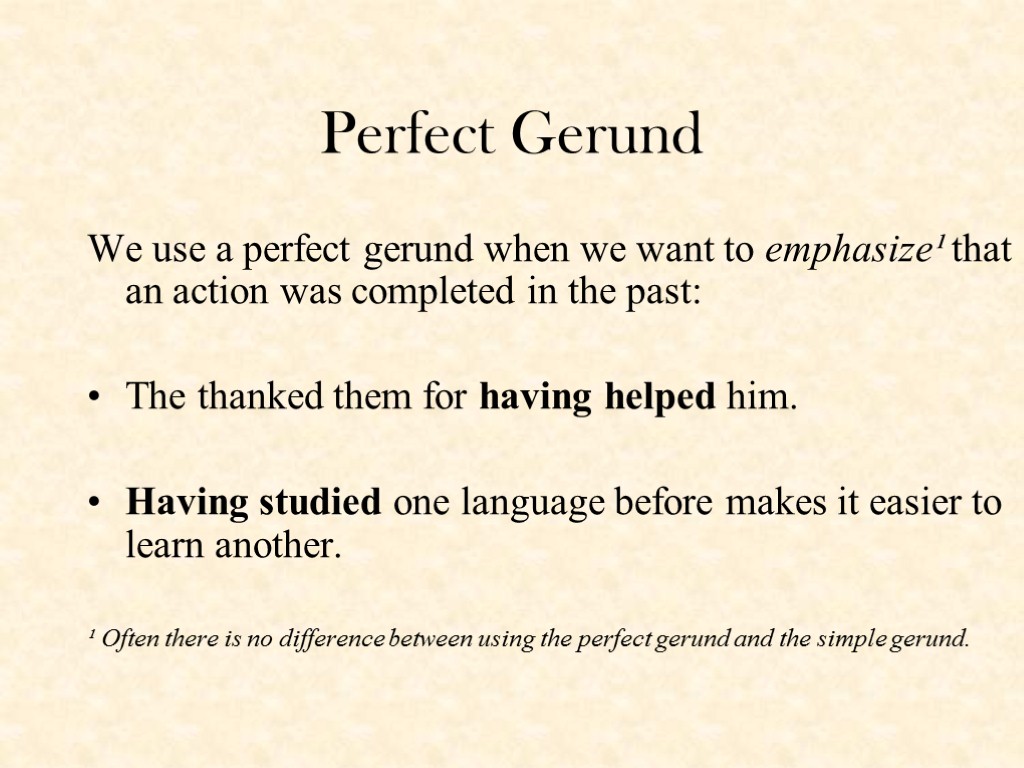 Perfect Gerund

We use a perfect gerund when we want to emphasize¹ that an action was completed in the past:

• The thanked them for having helped him.

• Having studied one language before makes it easier to learn another.

¹ Often there is no difference between using the perfect gerund and the simple gerund.